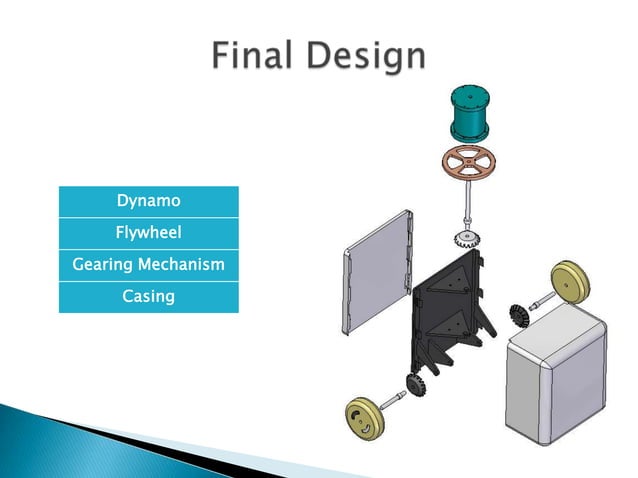 Final Design

Dynamo

Flywheel

Gearing Mechanism

Casing